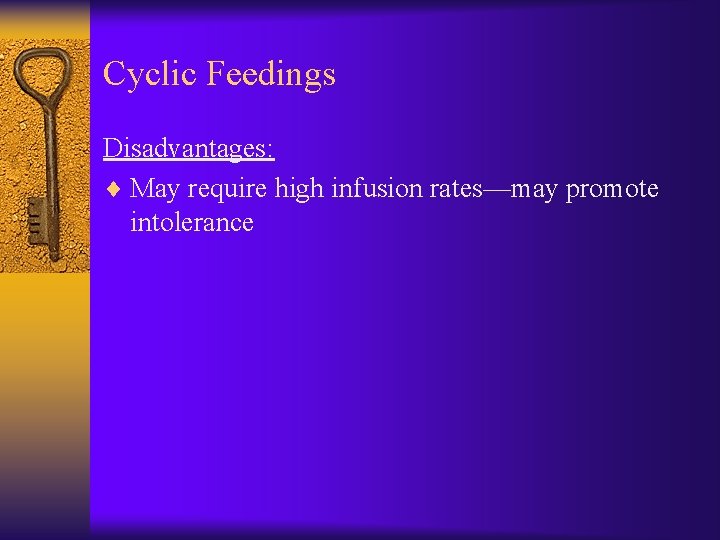 Cyclic Feedings

Disadvantages:

♦ May require high infusion rates—may promote intolerance